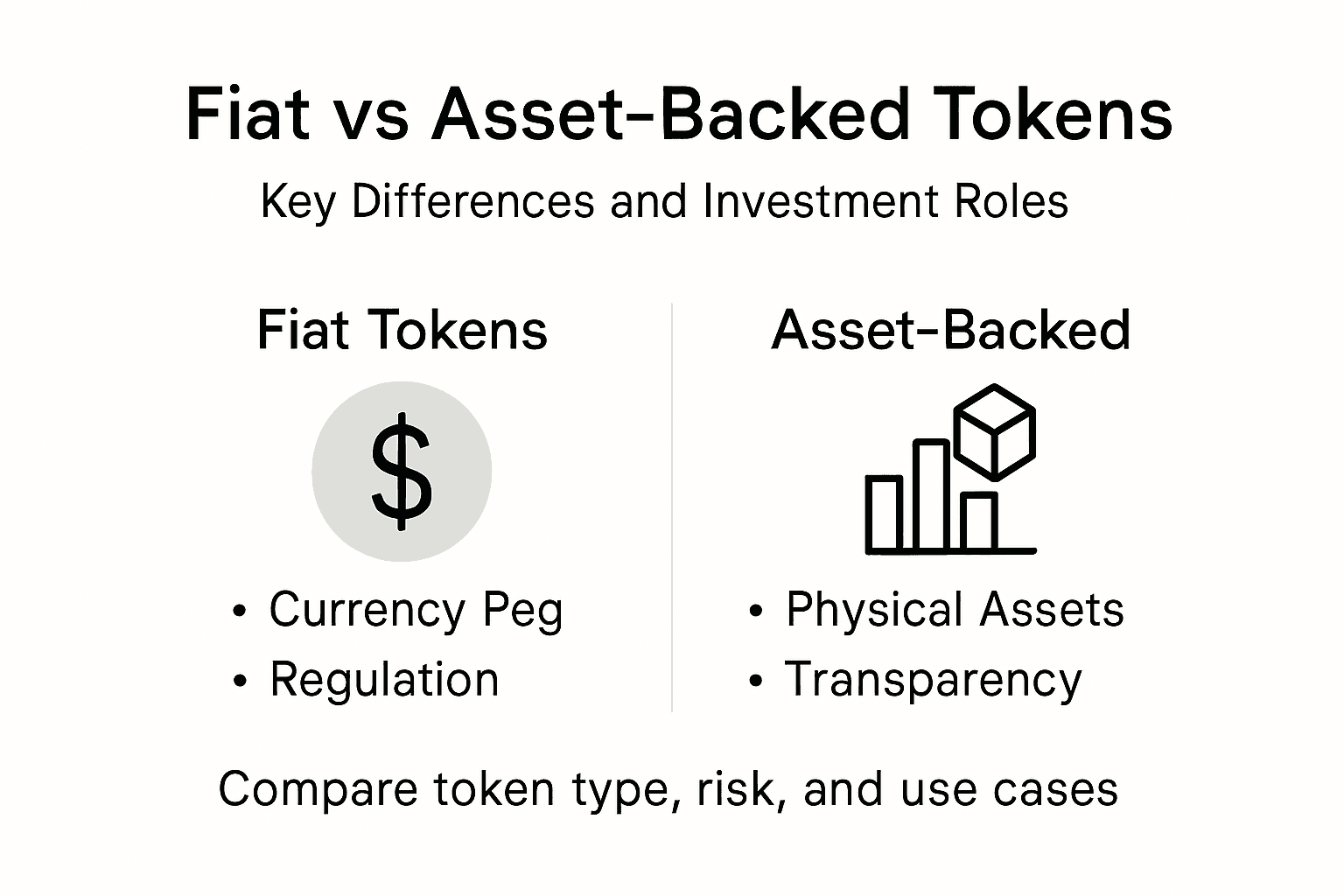 Fiat vs Asset-Backed Tokens

Key Differences and Investment Roles

Fiat Tokens

$

• Currency Peg
• Regulation

Asset-Backed

• Physical Assets
• Transparency

Compare token type, risk, and use cases